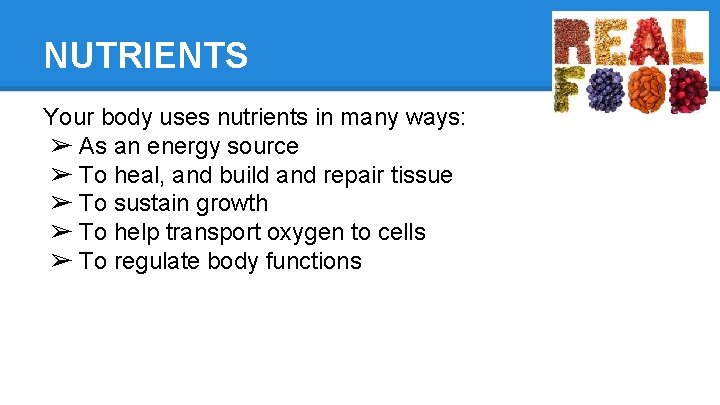 NUTRIENTS

REAL FOOD

Your body uses nutrients in many ways:
➢ As an energy source
➢ To heal, and build and repair tissue
➢ To sustain growth
➢ To help transport oxygen to cells
➢ To regulate body functions